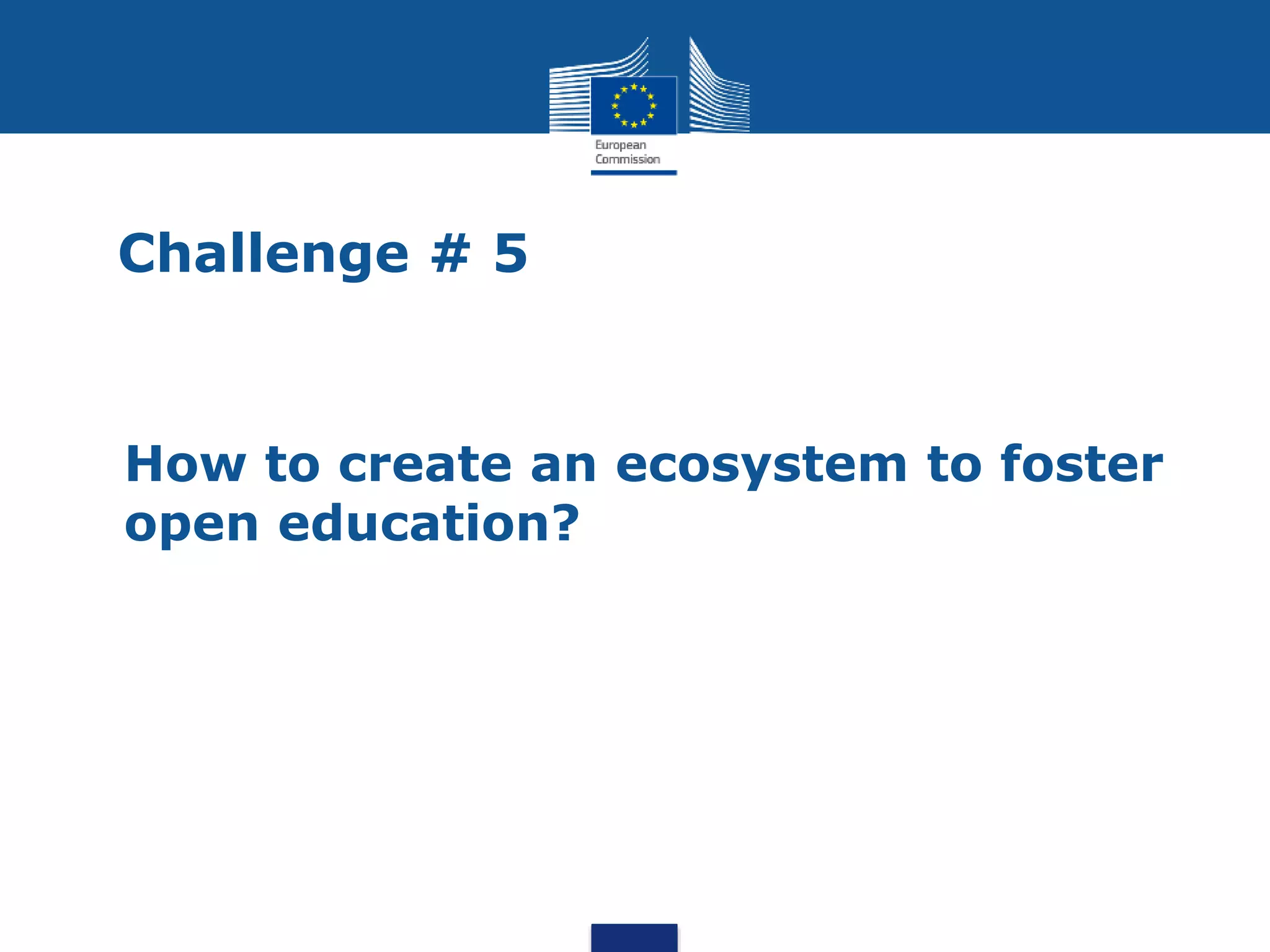 European Commission

Challenge # 5

How to create an ecosystem to foster open education?